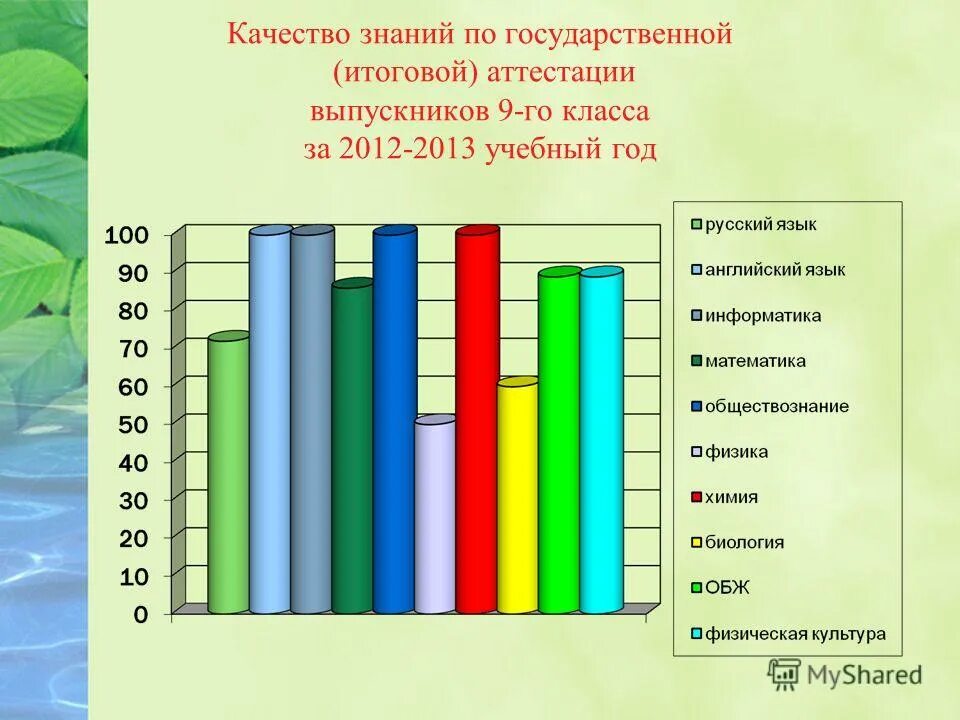 Качество знаний по государственной (итоговой) аттестации выпускников 9-го класса за 2012-2013 учебный год

100
90
80
70
60
50
40
30
20
10
0

русский язык
английский язык
информатика
математика
обществознание
физика
химия
биология
ОБЖ
физическая культура

MyShared